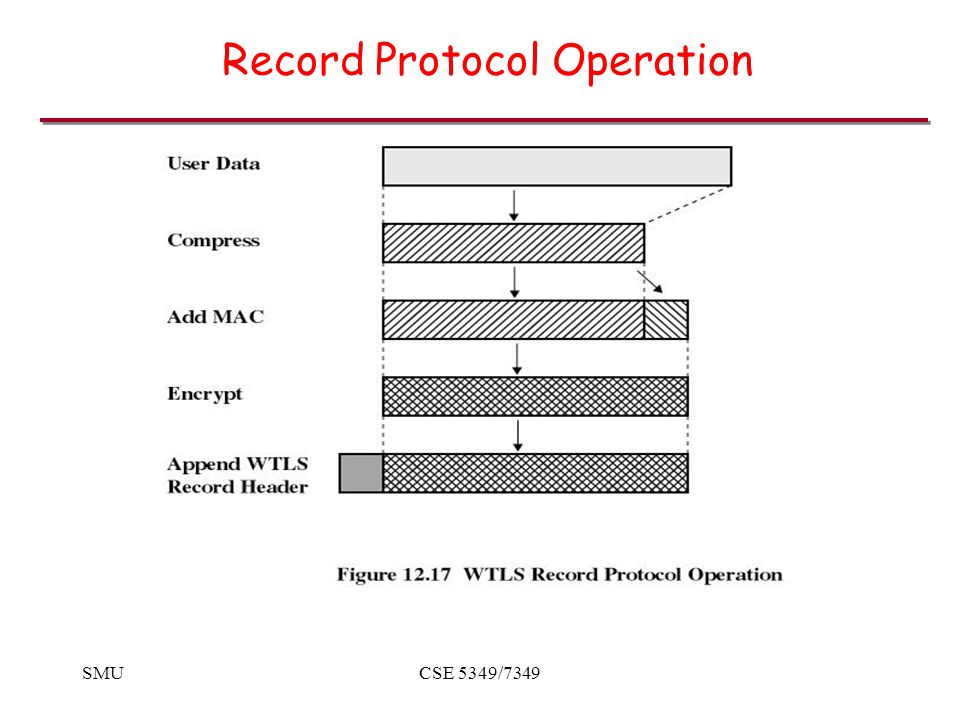 Record Protocol Operation

User Data

Compress

Add MAC

Encrypt

Append WTLS Record Header

Figure 12.17 WTLS Record Protocol Operation

SMU

CSE 5349/7349